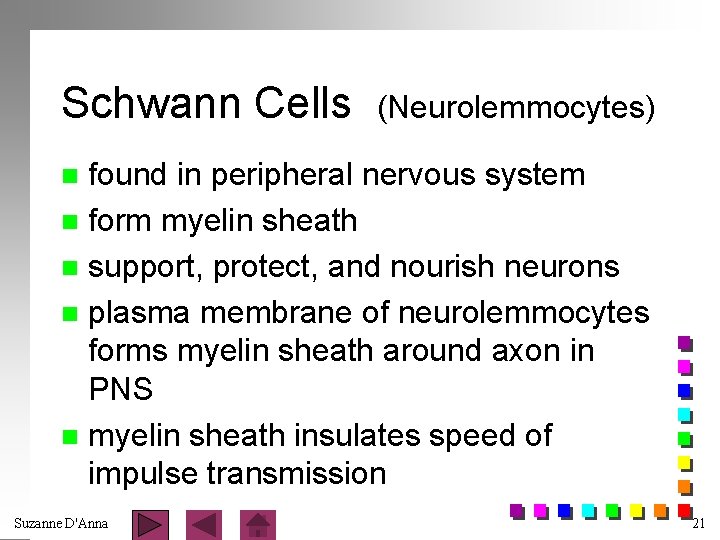 Schwann Cells (Neurolemmocytes)

- found in peripheral nervous system
- form myelin sheath
- support, protect, and nourish neurons
- plasma membrane of neurolemmocytes forms myelin sheath around axon in PNS
- myelin sheath insulates speed of impulse transmission

Suzanne D'Anna

21